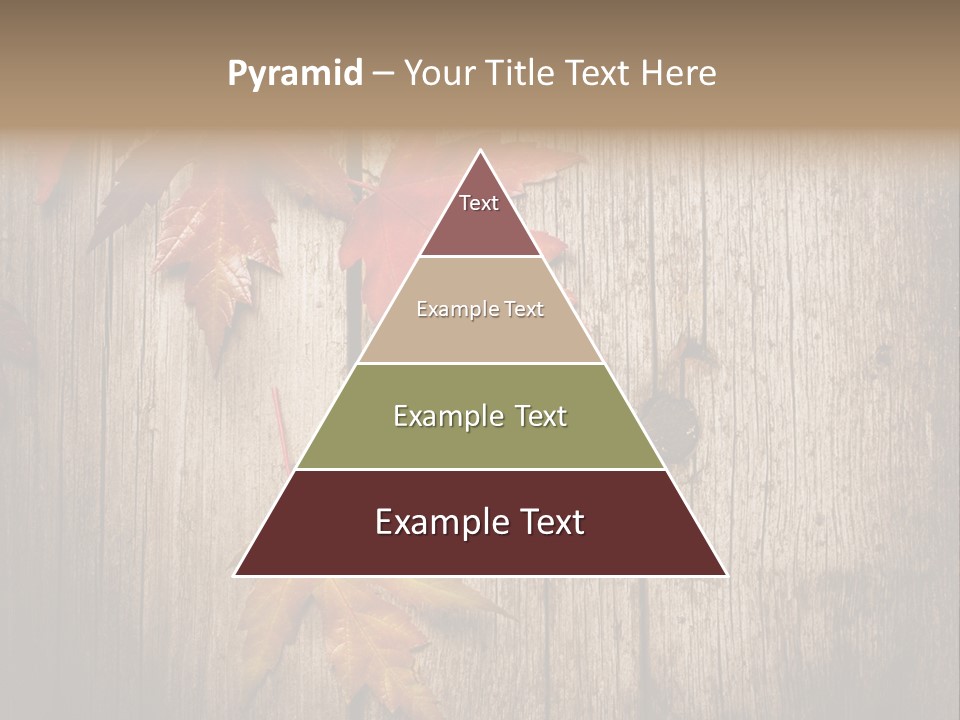 Pyramid – Your Title Text Here

Text

Example Text

Example Text

Example Text